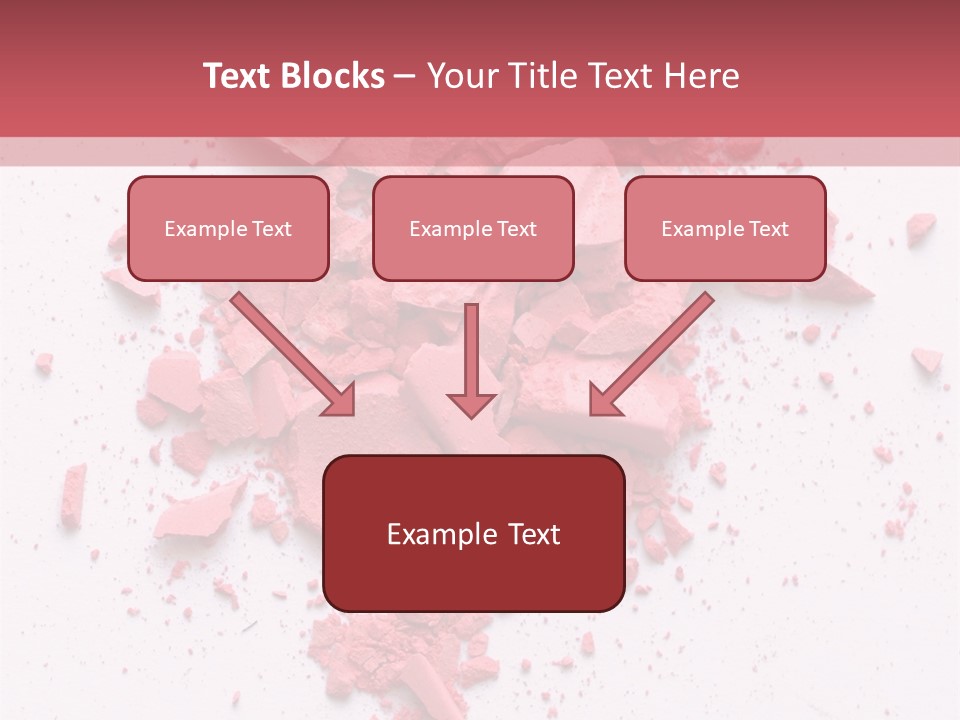 Text Blocks – Your Title Text Here

Example Text

Example Text

Example Text

Example Text